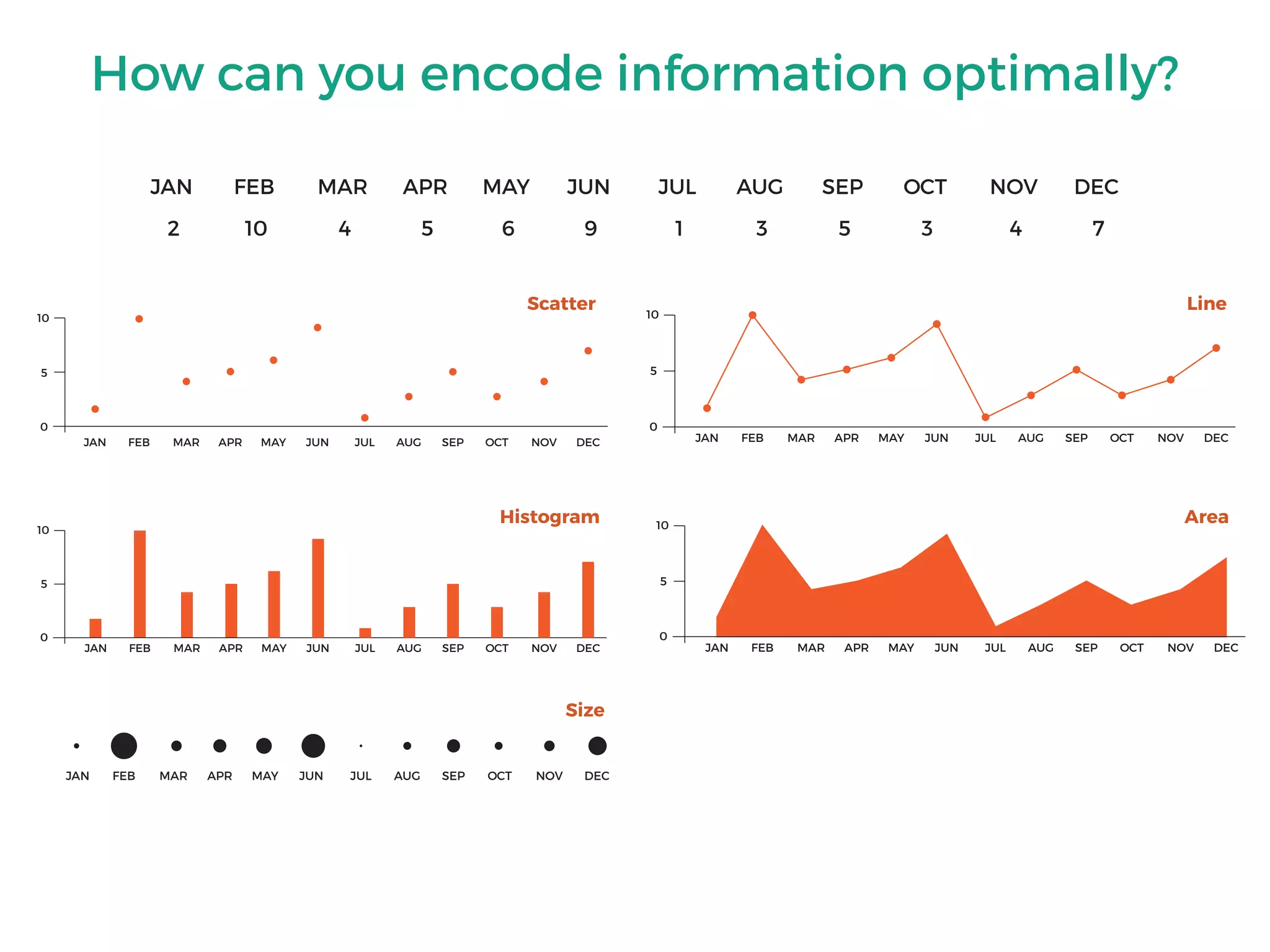 How can you encode information optimally?

| JAN | FEB | MAR | APR | MAY | JUN | JUL | AUG | SEP | OCT | NOV | DEC |
|---|---|---|---|---|---|---|---|---|---|---|---|
| 2 | 10 | 4 | 5 | 6 | 9 | 1 | 3 | 5 | 3 | 4 | 7 |

Scatter

10
5
0
JAN FEB MAR APR MAY JUN JUL AUG SEP OCT NOV DEC

Line

10
5
0
JAN FEB MAR APR MAY JUN JUL AUG SEP OCT NOV DEC

Histogram

10
5
0
JAN FEB MAR APR MAY JUN JUL AUG SEP OCT NOV DEC

Area

10
5
0
JAN FEB MAR APR MAY JUN JUL AUG SEP OCT NOV DEC

Size

JAN FEB MAR APR MAY JUN JUL AUG SEP OCT NOV DEC